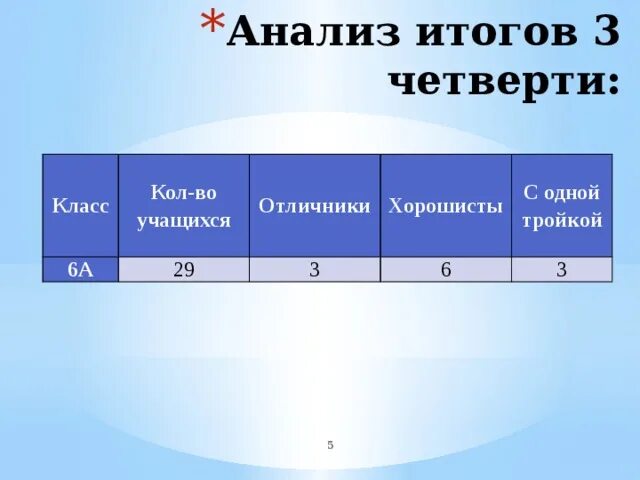 *Анализ итогов 3 четверти:

| Класс | Кол-во учащихся | Отличники | Хорошисты | С одной тройкой |
|---|---|---|---|---|
| 6А | 29 | 3 | 6 | 3 |

5